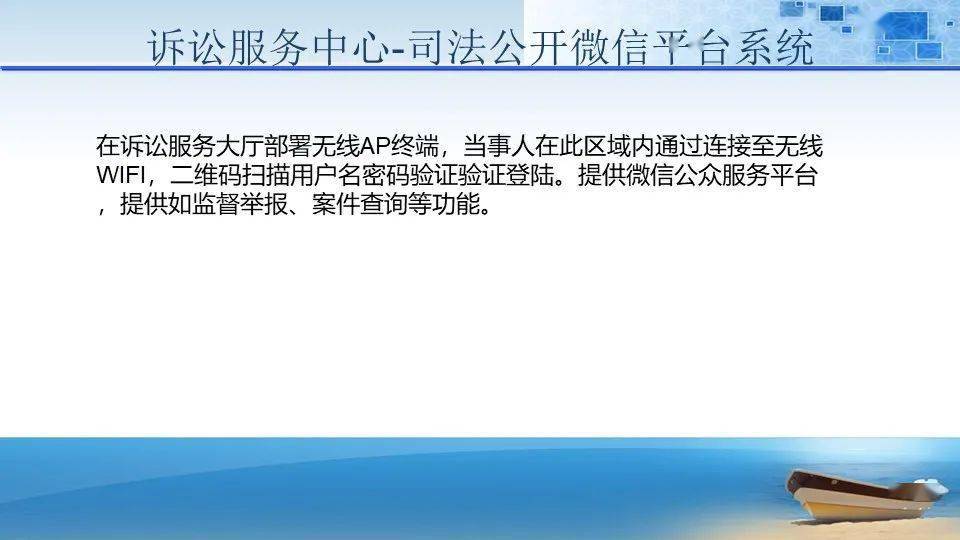 诉讼服务中心-司法公开微信平台系统

在诉讼服务大厅部署无线AP终端，当事人在此区域内通过连接至无线WIFI，二维码扫描用户名密码验证验证登陆。提供微信公众服务平台，提供如监督举报、案件查询等功能。